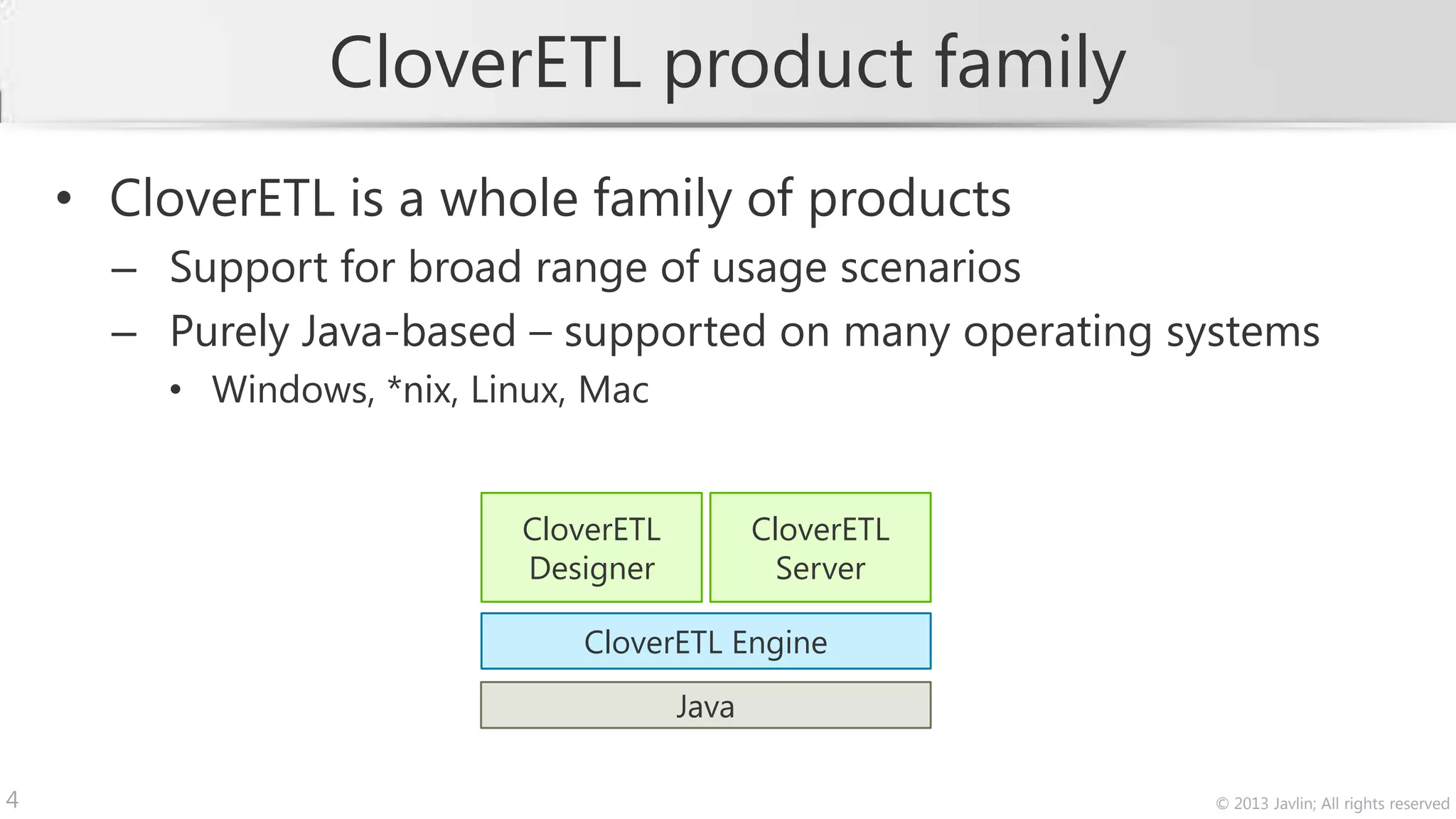 CloverETL product family

• CloverETL is a whole family of products
– Support for broad range of usage scenarios
– Purely Java-based – supported on many operating systems
• Windows, *nix, Linux, Mac

CloverETL Designer

CloverETL Server

CloverETL Engine

Java

4

© 2013 Javlin; All rights reserved